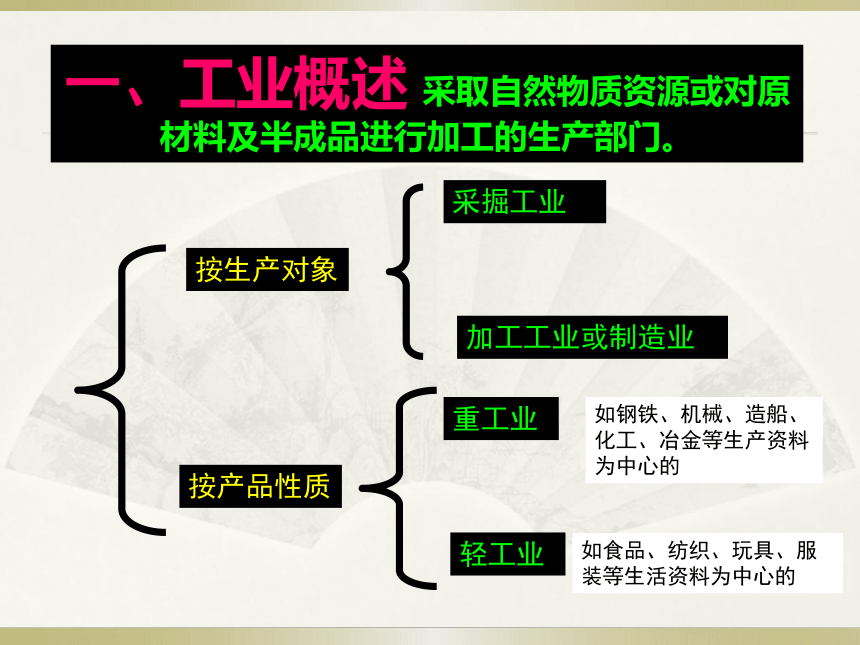 一、工业概述 采取自然物质资源或对原材料及半成品进行加工的生产部门。

按生产对象

采掘工业

加工工业或制造业

按产品性质

重工业

如钢铁、机械、造船、化工、冶金等生产资料为中心的

轻工业

如食品、纺织、玩具、服装等生活资料为中心的